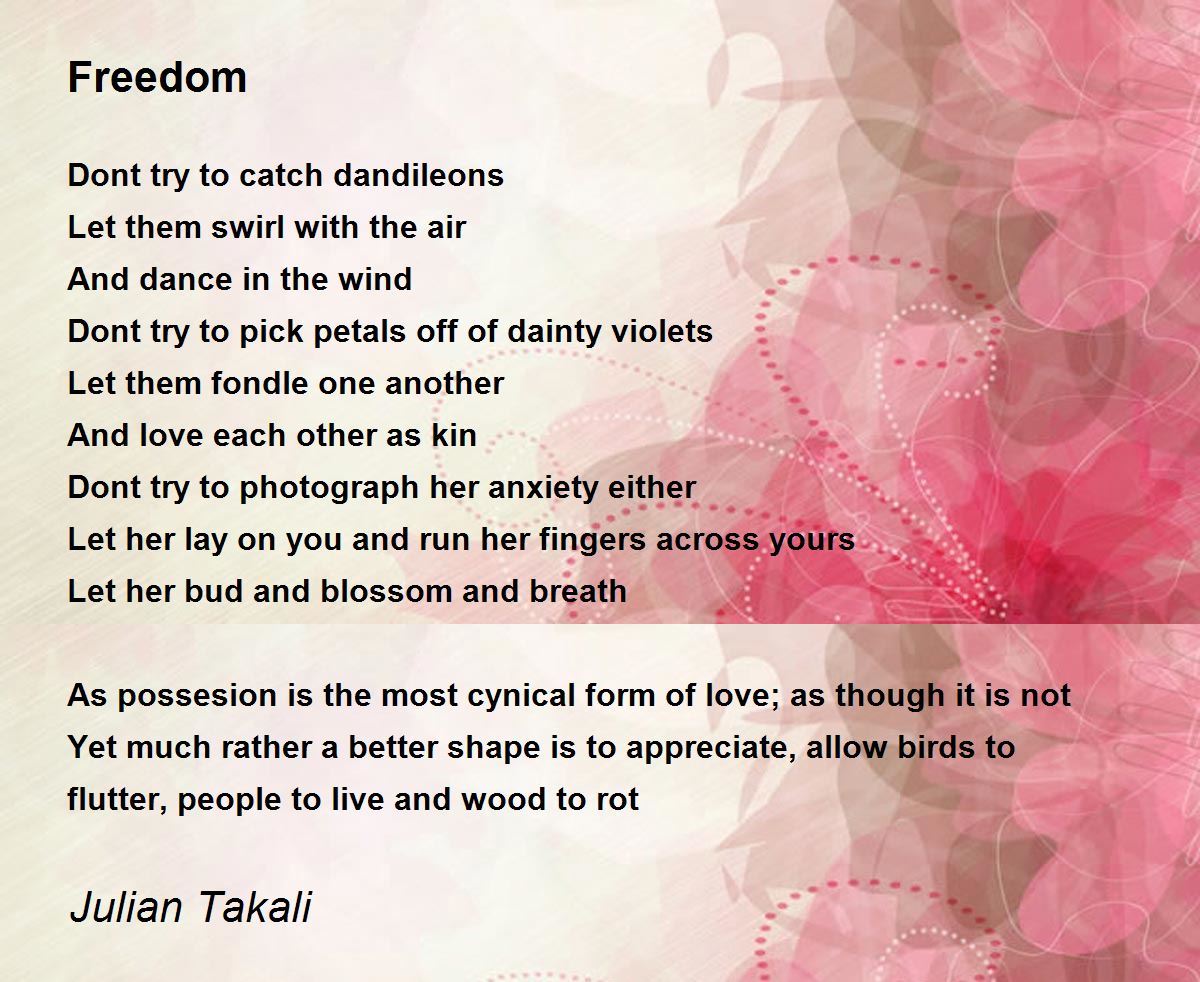 Freedom

Dont try to catch dandileons
Let them swirl with the air
And dance in the wind
Dont try to pick petals off of dainty violets
Let them fondle one another
And love each other as kin
Dont try to photograph her anxiety either
Let her lay on you and run her fingers across yours
Let her bud and blossom and breath

As possesion is the most cynical form of love; as though it is not
Yet much rather a better shape is to appreciate, allow birds to flutter, people to live and wood to rot

Julian Takali